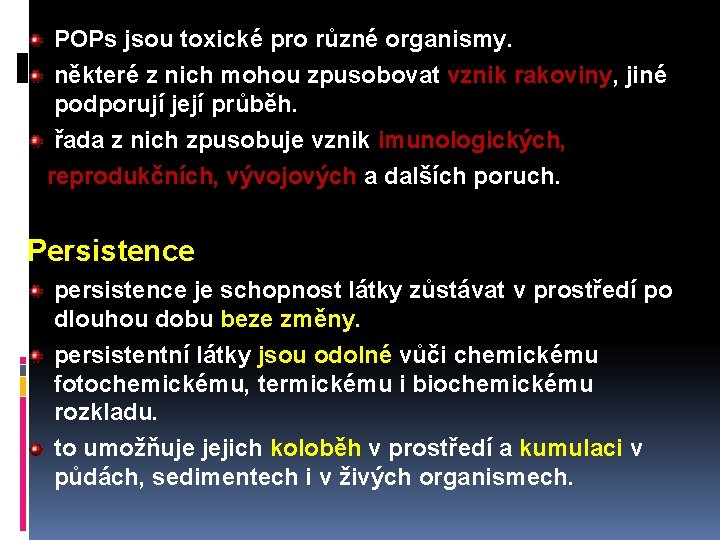 POPs jsou toxické pro různé organismy.

některé z nich mohou zpusobovat vznik rakoviny, jiné podporují její průběh.

řada z nich zpusobuje vznik imunologických, reprodukčních, vývojových a dalších poruch.

Persistence

persistence je schopnost látky zůstávat v prostředí po dlouhou dobu beze změny.

persistentní látky jsou odolné vůči chemickému fotochemickému, termickému i biochemickému rozkladu.

to umožňuje jejich koloběh v prostředí a kumulaci v půdách, sedimentech i v živých organismech.